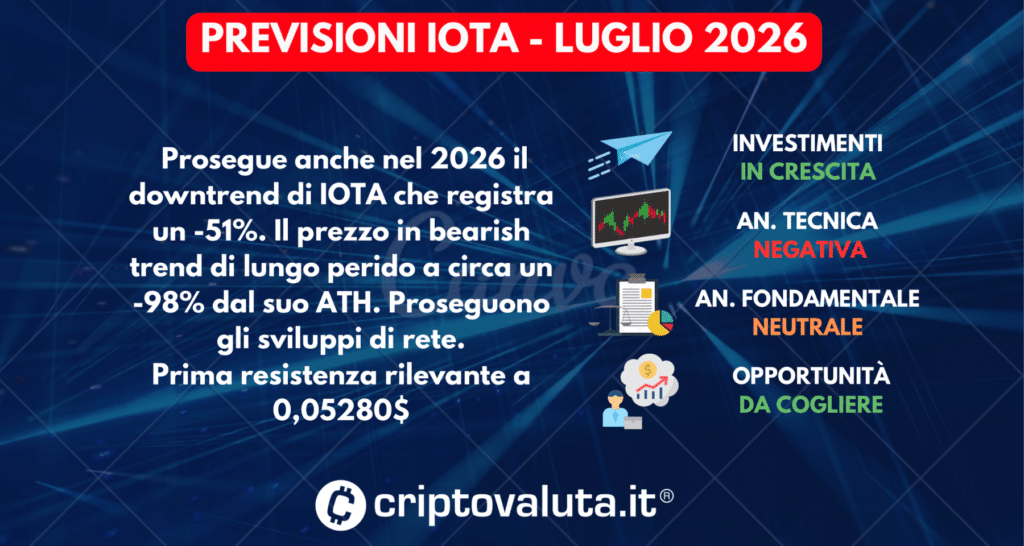 PREVISIONI IOTA - LUGLIO 2026

Prosegue anche nel 2026 il downtrend di IOTA che registra un -51%. Il prezzo in bearish trend di lungo perido a circa un -98% dal suo ATH. Proseguono gli sviluppi di rete.
Prima resistenza rilevante a 0,05280$

INVESTIMENTI
IN CRESCITA

AN. TECNICA
NEGATIVA

AN. FONDAMENTALE
NEUTRALE

OPPORTUNITÀ
DA COGLIERE

criptovaluta.it®